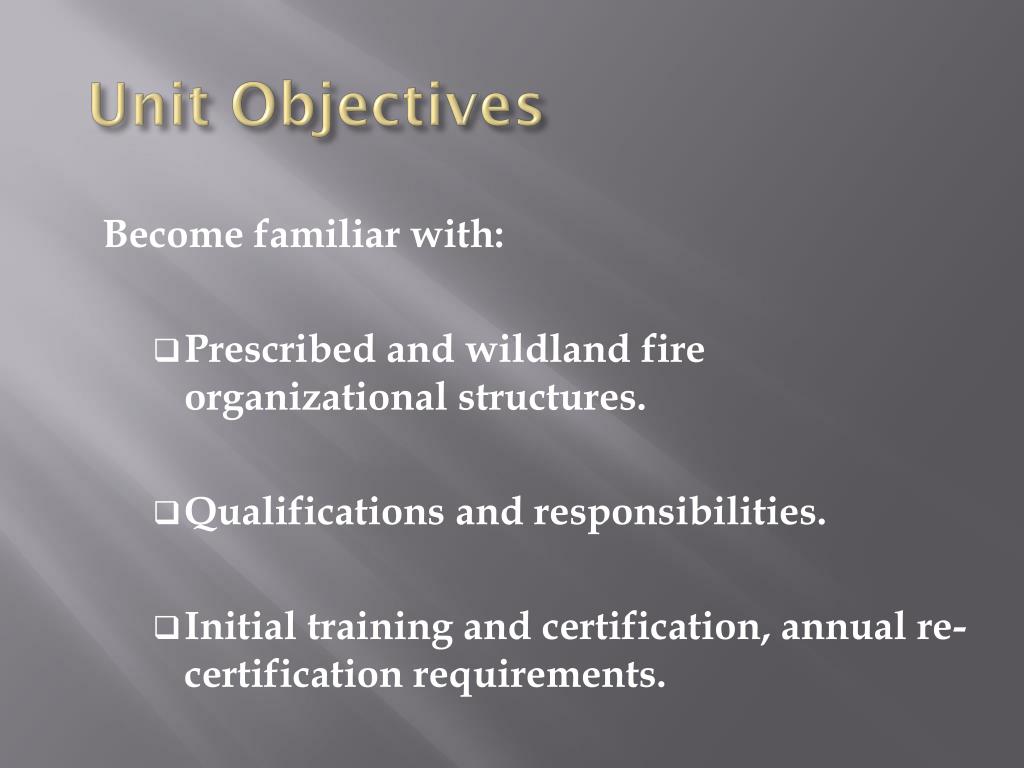 Unit Objectives

Become familiar with:

❑ Prescribed and wildland fire organizational structures.

❑ Qualifications and responsibilities.

❑ Initial training and certification, annual re-certification requirements.